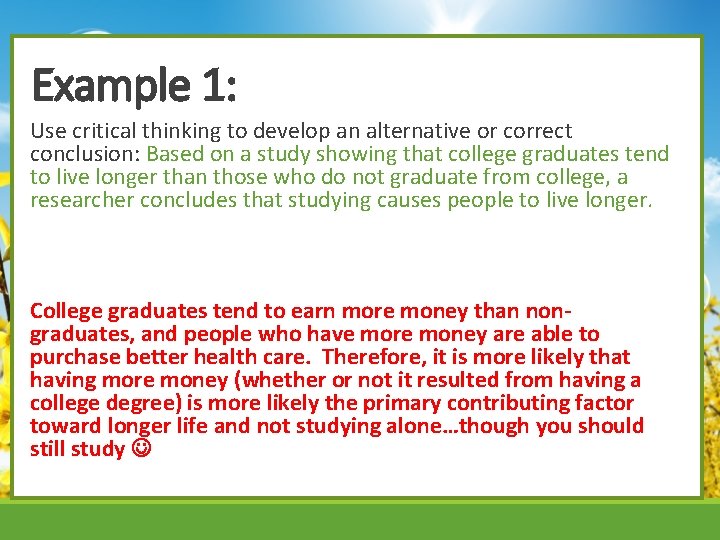 Example 1:

Use critical thinking to develop an alternative or correct conclusion: Based on a study showing that college graduates tend to live longer than those who do not graduate from college, a researcher concludes that studying causes people to live longer.

College graduates tend to earn more money than non-graduates, and people who have more money are able to purchase better health care. Therefore, it is more likely that having more money (whether or not it resulted from having a college degree) is more likely the primary contributing factor toward longer life and not studying alone…though you should still study ☺